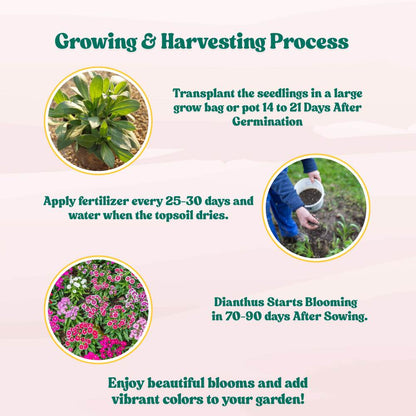 Growing & Harvesting Process

Transplant the seedlings in a large grow bag or pot 14 to 21 Days After Germination

Apply fertilizer every 25-30 days and water when the topsoil dries.

Dianthus Starts Blooming in 70-90 days After Sowing.

Enjoy beautiful blooms and add vibrant colors to your garden!